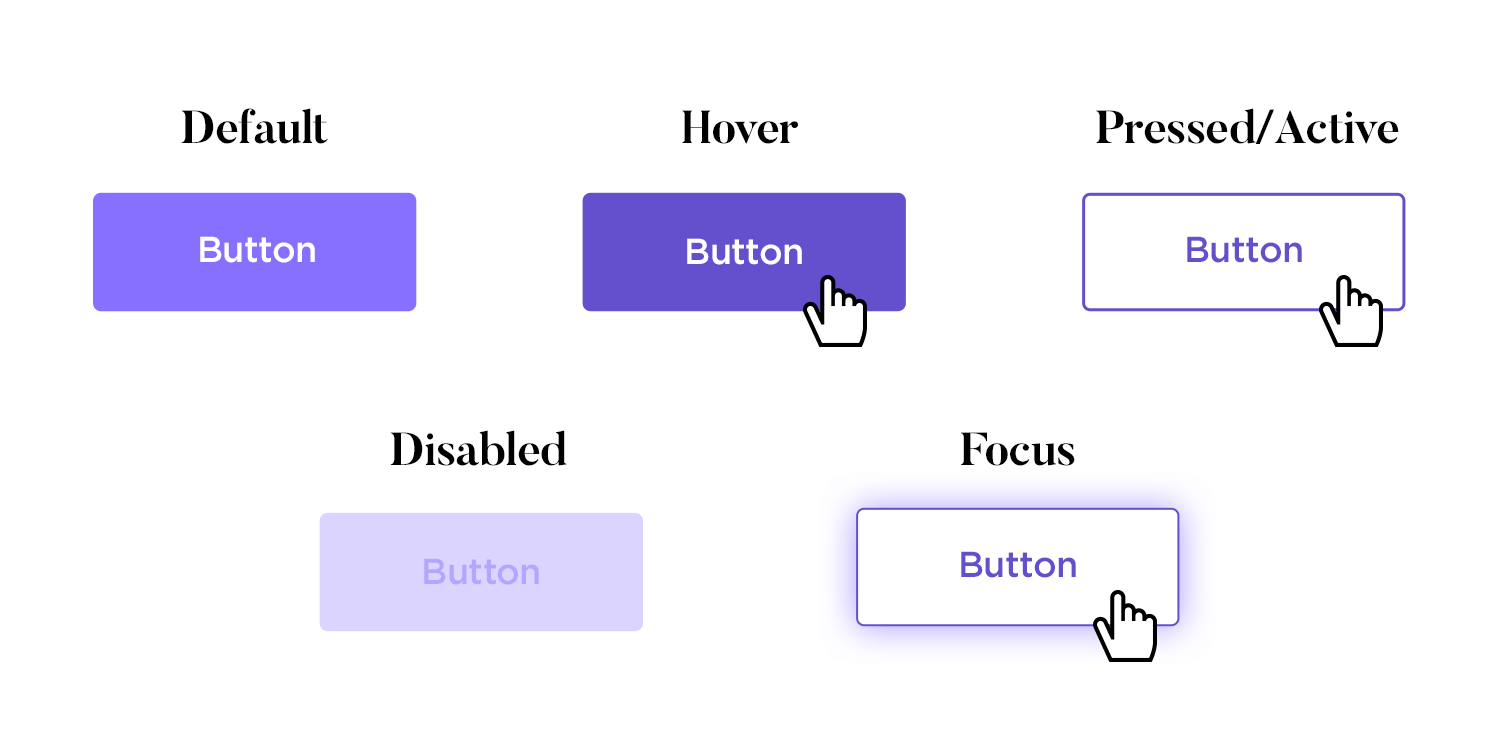 Default

Button

Hover

Button

Pressed/Active

Button

Disabled

Button

Focus

Button